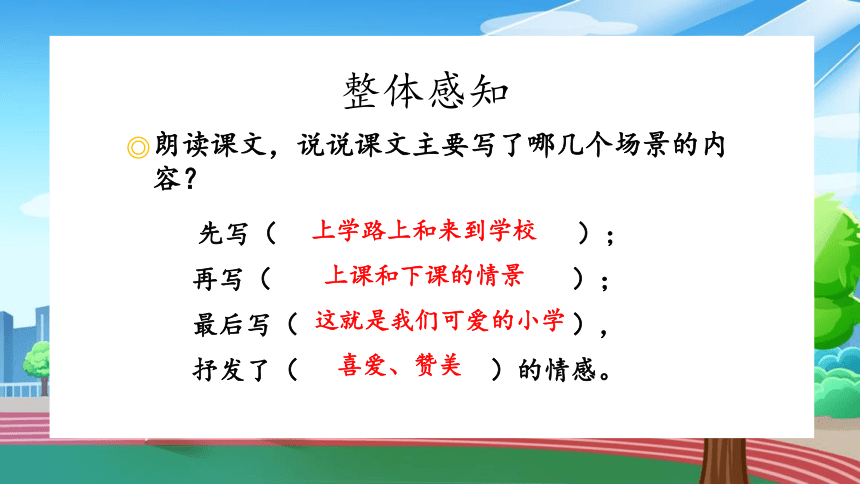 整体感知

◎朗读课文，说说课文主要写了哪几个场景的内容？

先写（ 上学路上和来到学校 ）；
再写（ 上课和下课的情景 ）；
最后写（ 这就是我们可爱的小学 ），
抒发了（ 喜爱、赞美 ）的情感。